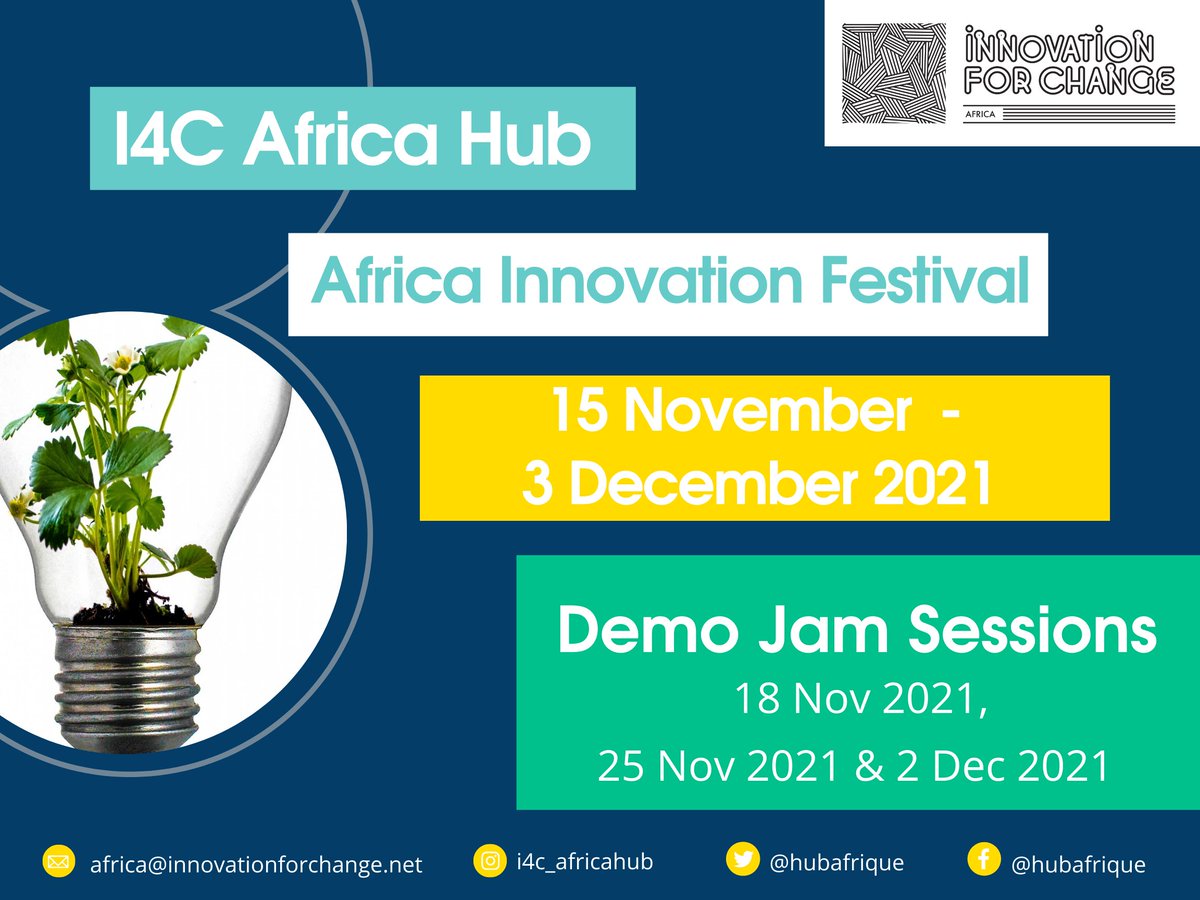 INNOVATION FOR CHANGE
AFRICA

I4C Africa Hub

Africa Innovation Festival

15 November - 3 December 2021

Demo Jam Sessions
18 Nov 2021,
25 Nov 2021 & 2 Dec 2021

africa@innovationforchange.net
i4c_africahub
@hubafrique
@hubafrique